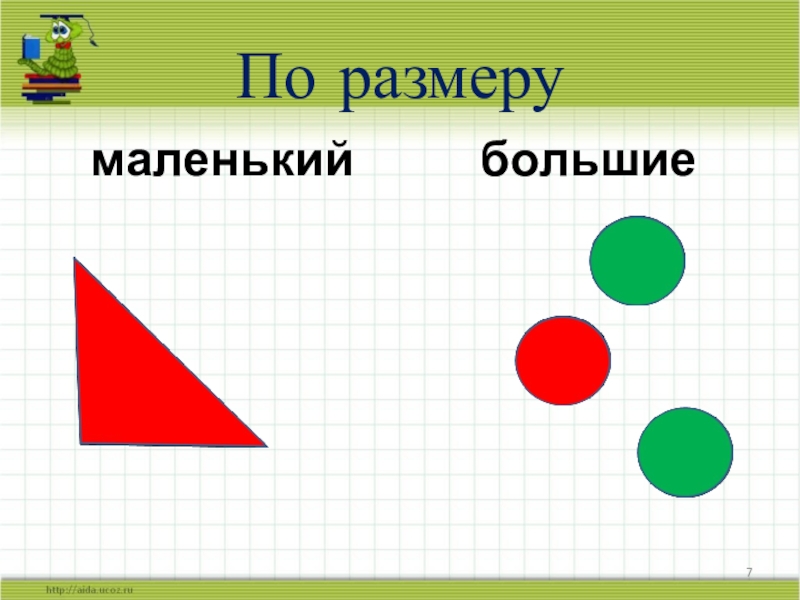 По размеру

маленький

большие

7

http://aida.ucoz.ru